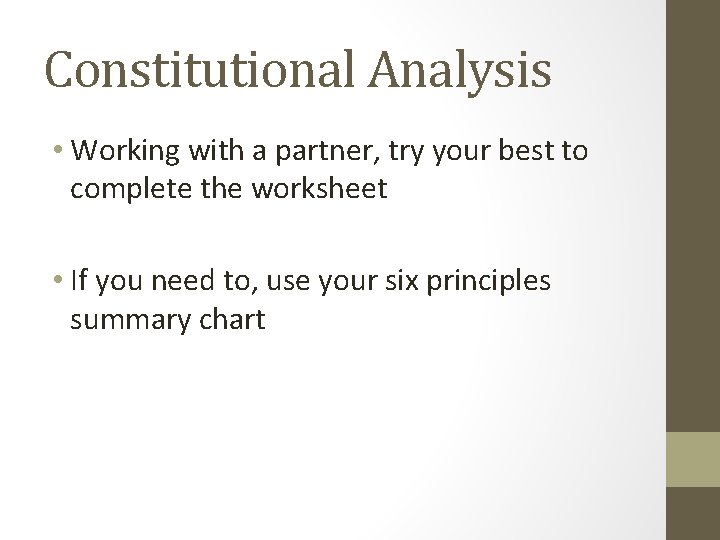 Constitutional Analysis

• Working with a partner, try your best to complete the worksheet

• If you need to, use your six principles summary chart